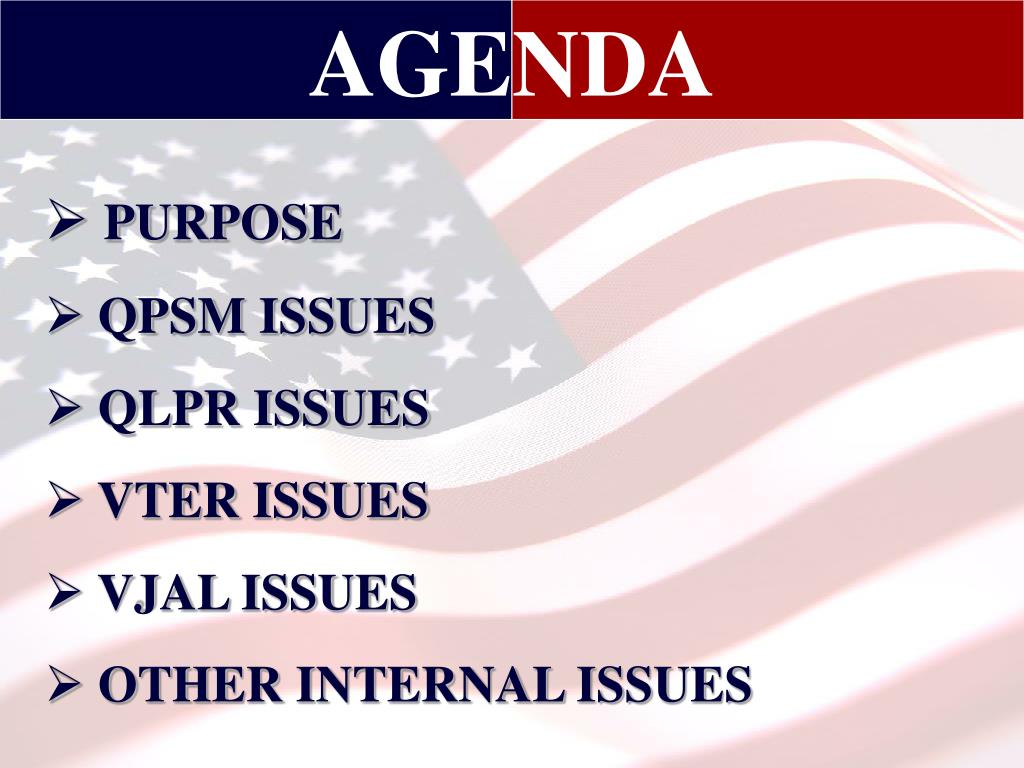 AGENDA

➢ PURPOSE

➢ QPSM ISSUES

➢ QLPR ISSUES

➢ VTER ISSUES

➢ VJAL ISSUES

➢ OTHER INTERNAL ISSUES